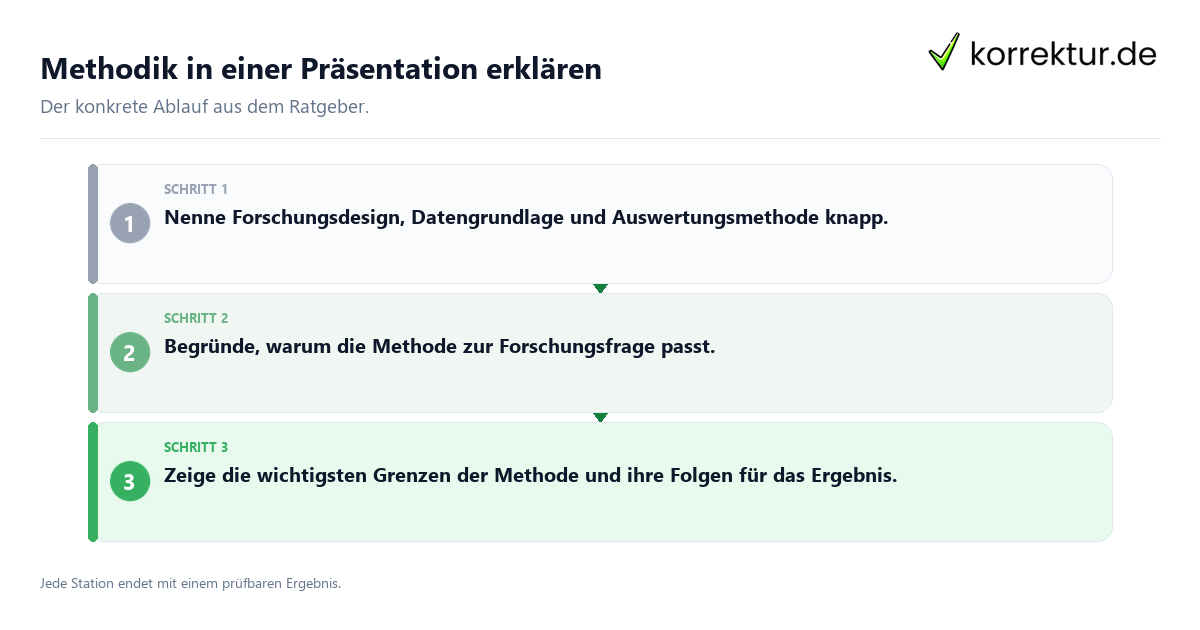 Methodik in einer Präsentation erklären

korrektur.de

Der konkrete Ablauf aus dem Ratgeber.

SCHRITT 1

1 Nenne Forschungsdesign, Datengrundlage und Auswertungsmethode knapp.

SCHRITT 2

2 Begründe, warum die Methode zur Forschungsfrage passt.

SCHRITT 3

3 Zeige die wichtigsten Grenzen der Methode und ihre Folgen für das Ergebnis.

Jede Station endet mit einem prüfbaren Ergebnis.